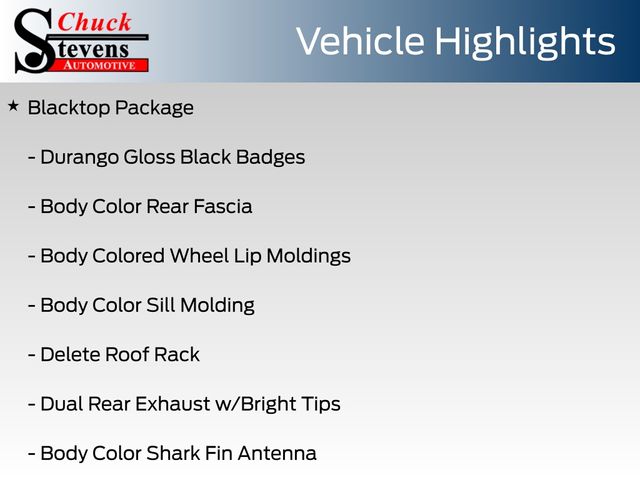 Chuck Stevens AUTOMOTIVE

Vehicle Highlights

★ Blacktop Package

- Durango Gloss Black Badges

- Body Color Rear Fascia

- Body Colored Wheel Lip Moldings

- Body Color Sill Molding

- Delete Roof Rack

- Dual Rear Exhaust w/Bright Tips

- Body Color Shark Fin Antenna